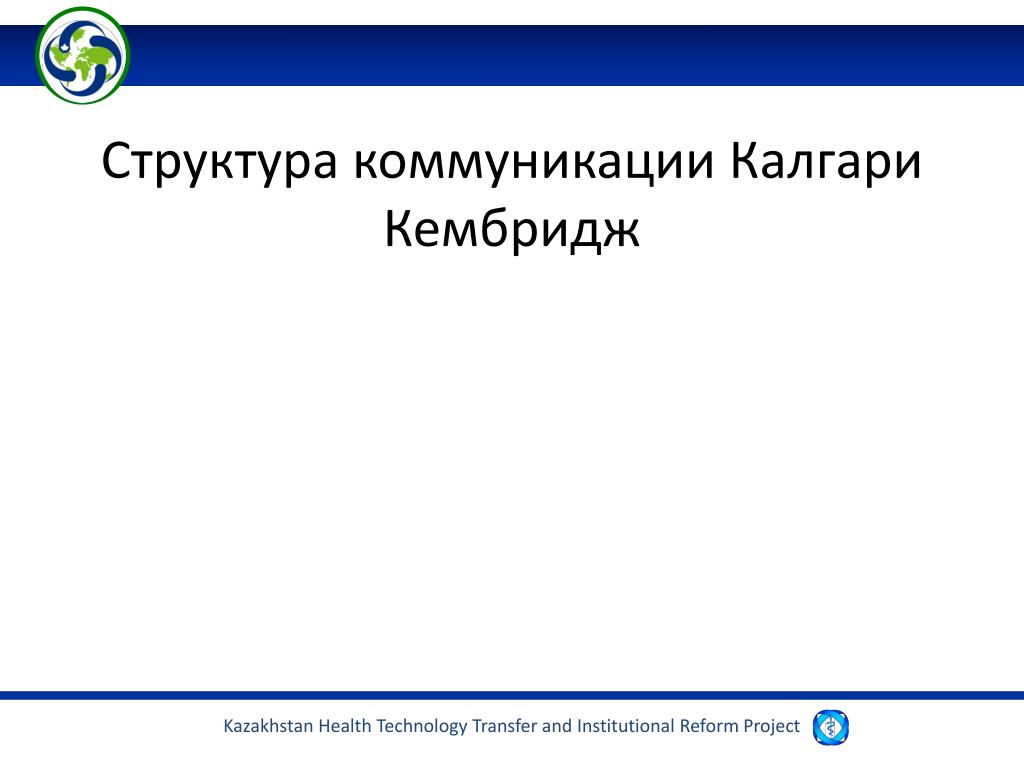 Структура коммуникации Калгари Кембридж

Kazakhstan Health Technology Transfer and Institutional Reform Project